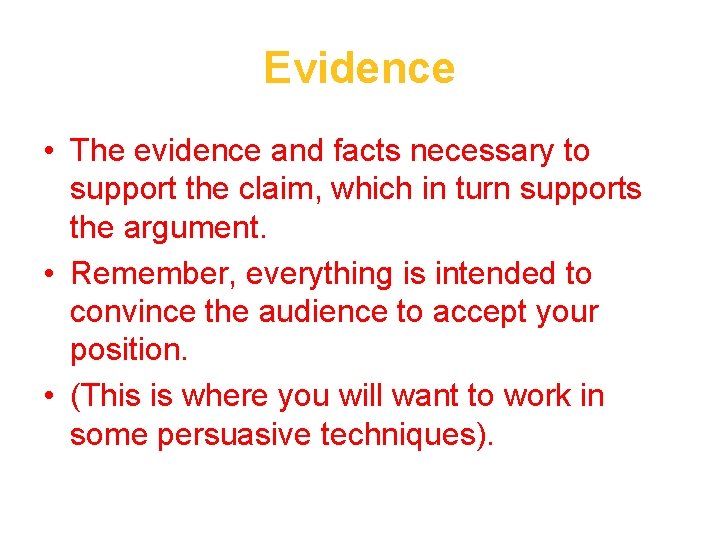 Evidence

• The evidence and facts necessary to support the claim, which in turn supports the argument.
• Remember, everything is intended to convince the audience to accept your position.
• (This is where you will want to work in some persuasive techniques).